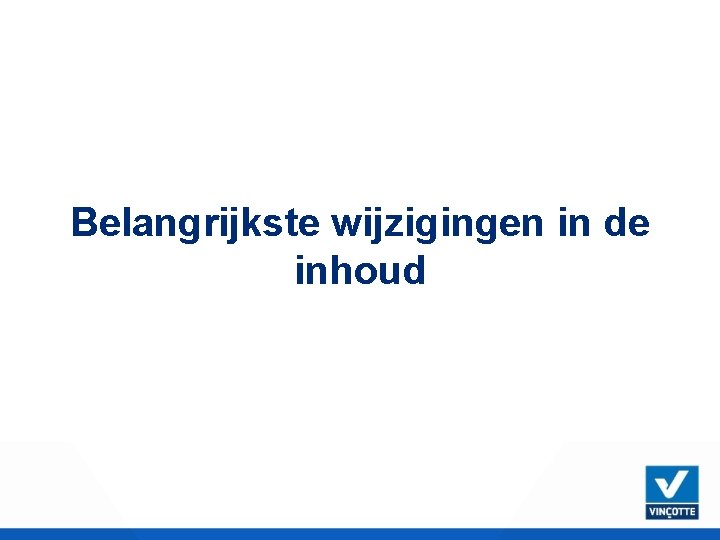 Belangrijkste wijzigingen in de inhoud

VINÇOTTE